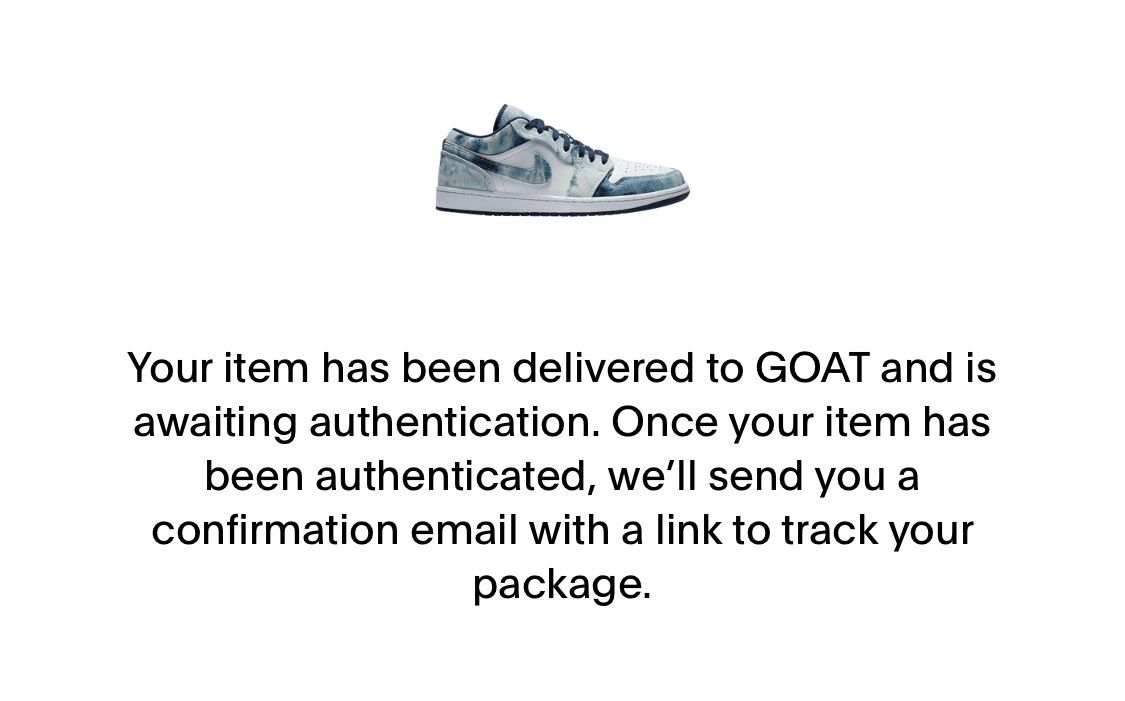 Your item has been delivered to GOAT and is awaiting authentication. Once your item has been authenticated, we'll send you a confirmation email with a link to track your package.